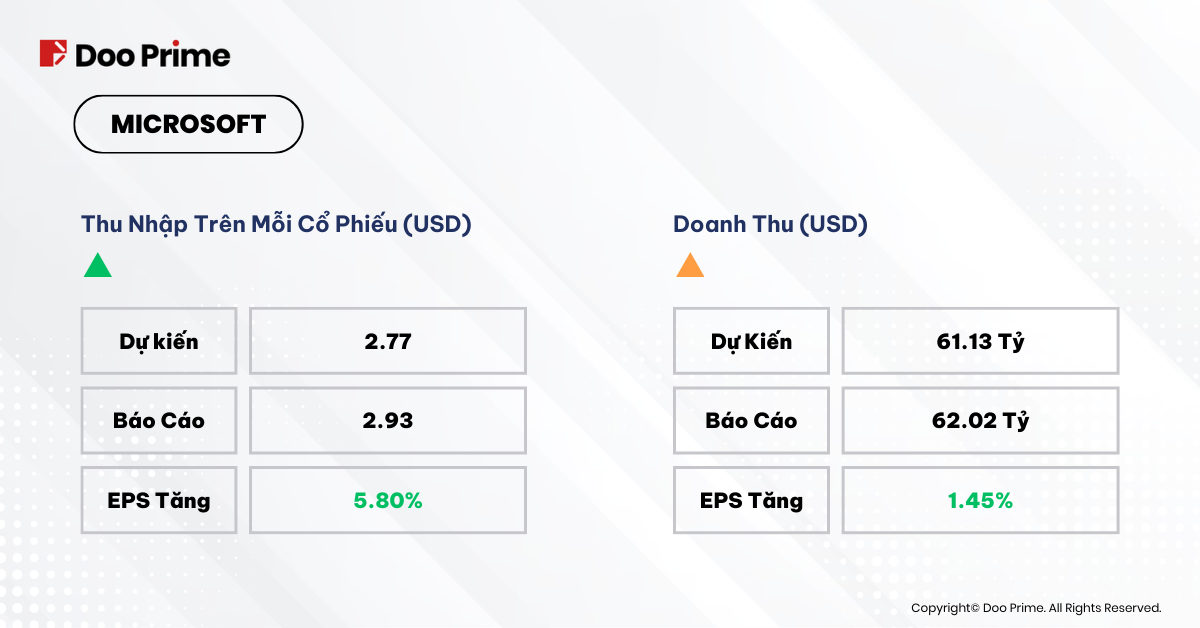 Doo Prime

MICROSOFT

Thu Nhập Trên Mỗi Cổ Phiếu (USD)

| Dự kiến | 2.77 |
|---|---|
| Báo Cáo | 2.93 |
| EPS Tăng | 5.80% |

Doanh Thu (USD)

| Dự Kiến | 61.13 Tỷ |
|---|---|
| Báo Cáo | 62.02 Tỷ |
| EPS Tăng | 1.45% |

Copyright© Doo Prime. All Rights Reserved.